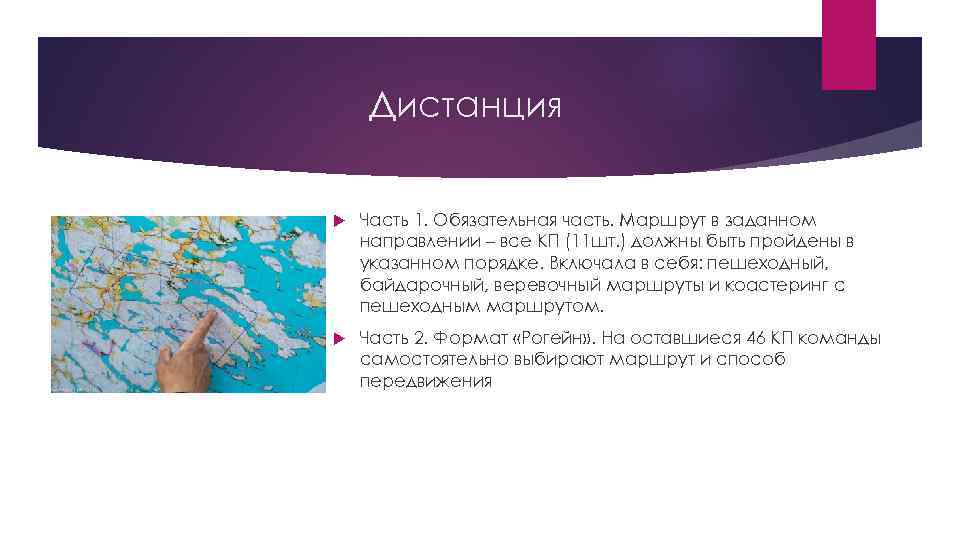 Дистанция

Часть 1. Обязательная часть. Маршрут в заданном направлении – все КП (11шт.) должны быть пройдены в указанном порядке. Включала в себя: пешеходный, байдарочный, веревочный маршруты и коастеринг с пешеходным маршрутом.

Часть 2. Формат «Рогейн». На оставшиеся 46 КП команды самостоятельно выбирают маршрут и способ передвижения